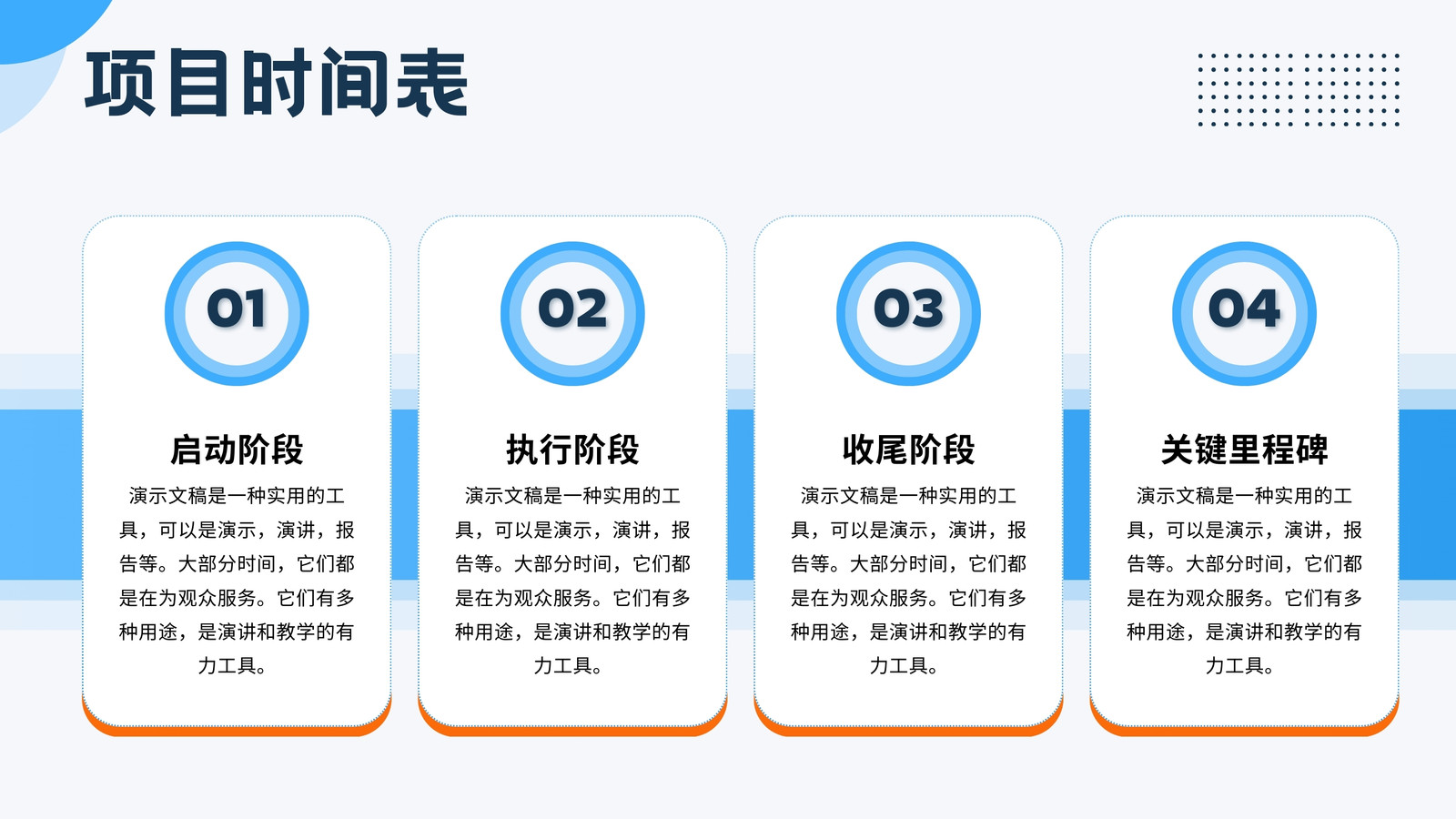 项目时间表

01

启动阶段

演示文稿是一种实用的工具，可以是演示，演讲，报告等。大部分时间，它们都是在为观众服务。它们有多种用途，是演讲和教学的有力工具。

02

执行阶段

演示文稿是一种实用的工具，可以是演示，演讲，报告等。大部分时间，它们都是在为观众服务。它们有多种用途，是演讲和教学的有力工具。

03

收尾阶段

演示文稿是一种实用的工具，可以是演示，演讲，报告等。大部分时间，它们都是在为观众服务。它们有多种用途，是演讲和教学的有力工具。

04

关键里程碑

演示文稿是一种实用的工具，可以是演示，演讲，报告等。大部分时间，它们都是在为观众服务。它们有多种用途，是演讲和教学的有力工具。